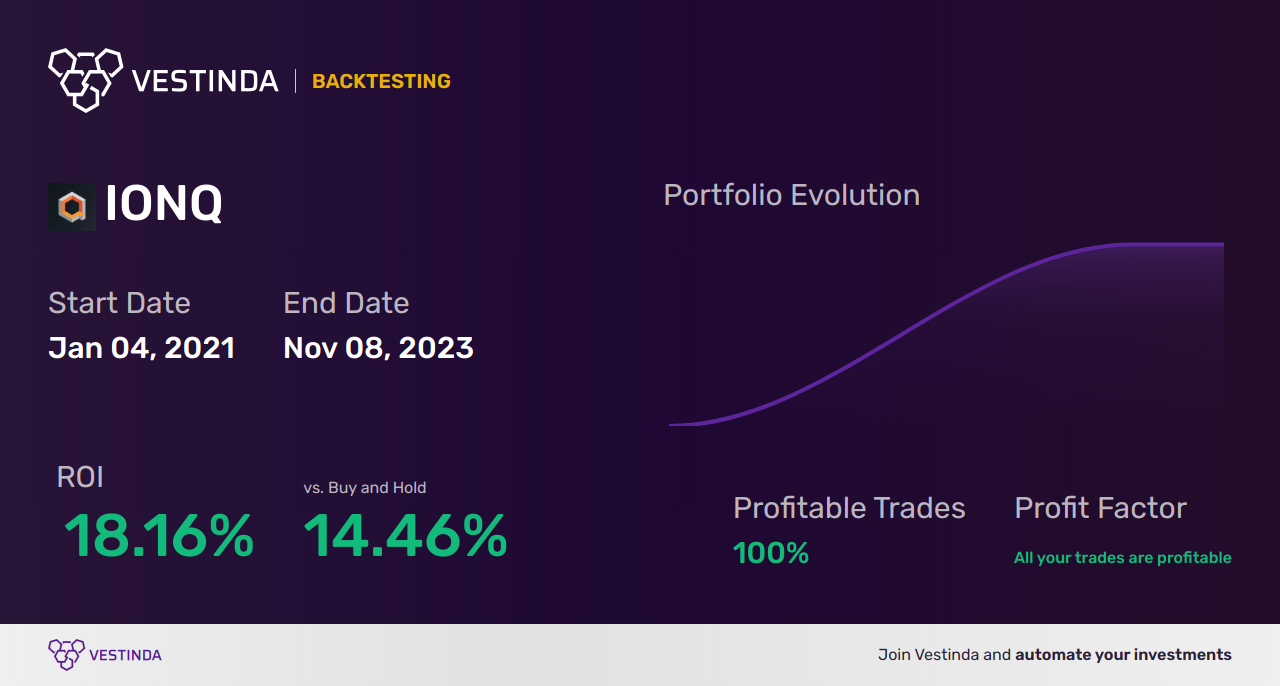 VESTINDA | BACKTESTING

IONQ

Start Date
Jan 04, 2021

End Date
Nov 08, 2023

Portfolio Evolution

ROI
18.16%

vs. Buy and Hold
14.46%

Profitable Trades
100%

Profit Factor
All your trades are profitable

VESTINDA

Join Vestinda and automate your investments